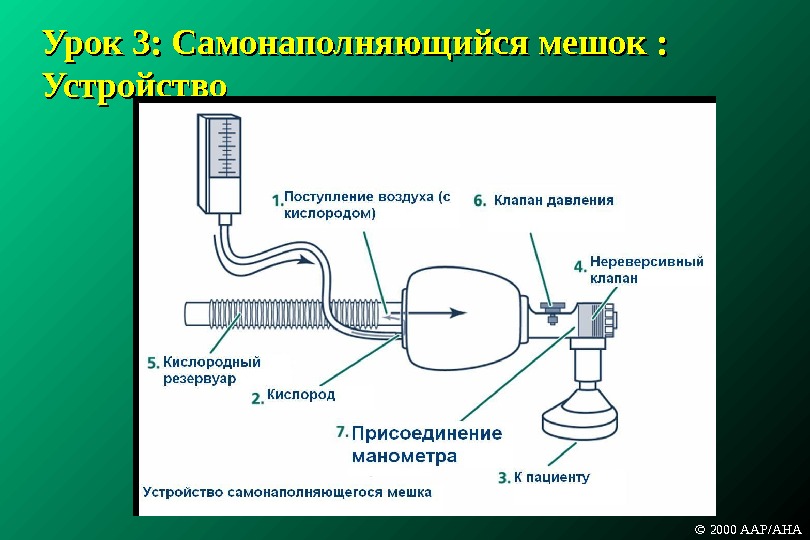 Урок 3: Самонаполняющийся мешок : Устройство

1. Поступление воздуха (с кислородом)

6. Клапан давления

4. Нереверсивный клапан

5. Кислородный резервуар

2. Кислород

7. Присоединение манометра

3. К пациенту

Устройство самонаполняющегося мешка

© 2000 AAP/AHA